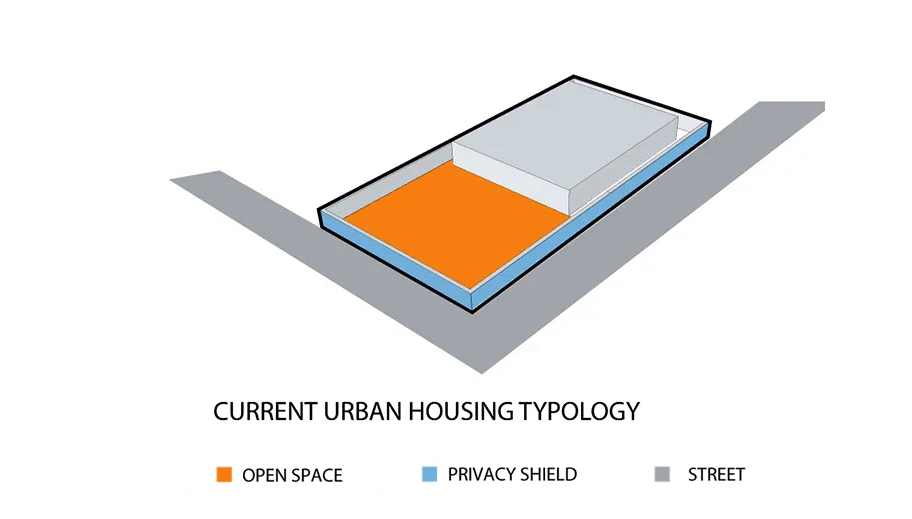 CURRENT URBAN HOUSING TYPOLOGY

OPEN SPACE PRIVACY SHIELD STREET